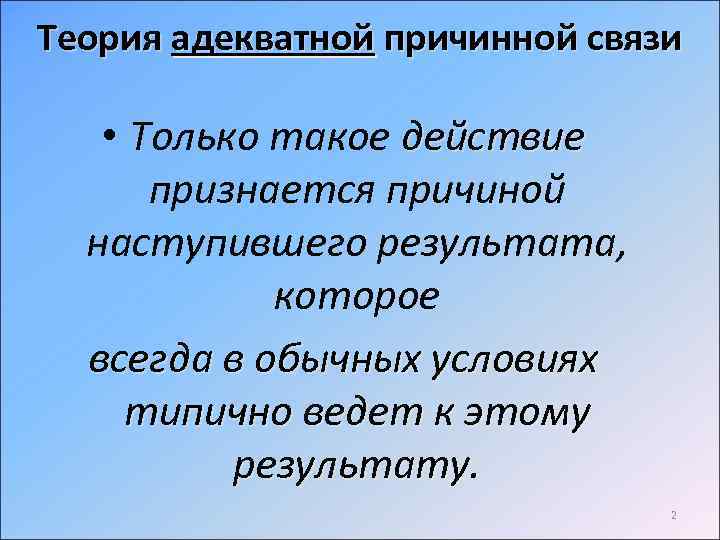 Теория адекватной причинной связи

• Только такое действие признается причиной наступившего результата, которое

всегда в обычных условиях типично ведет к этому результату.

2